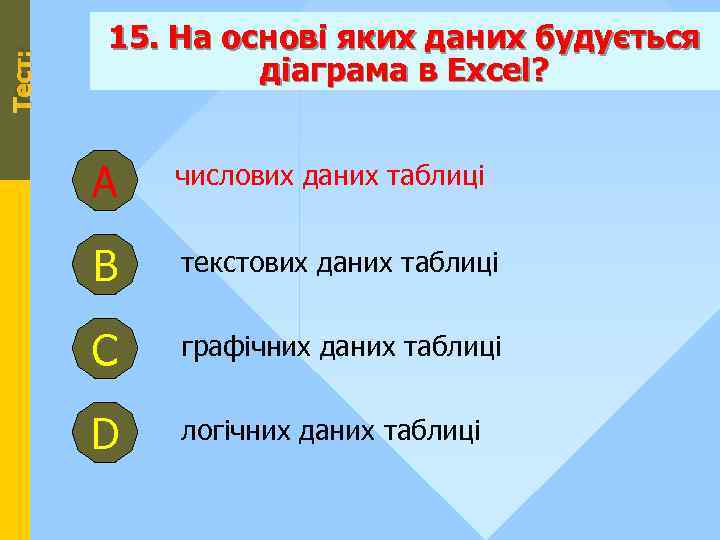 Тест:

15. На основі яких даних будується діаграма в Excel?

A числових даних таблиці

B текстових даних таблиці

C графічних даних таблиці

D логічних даних таблиці